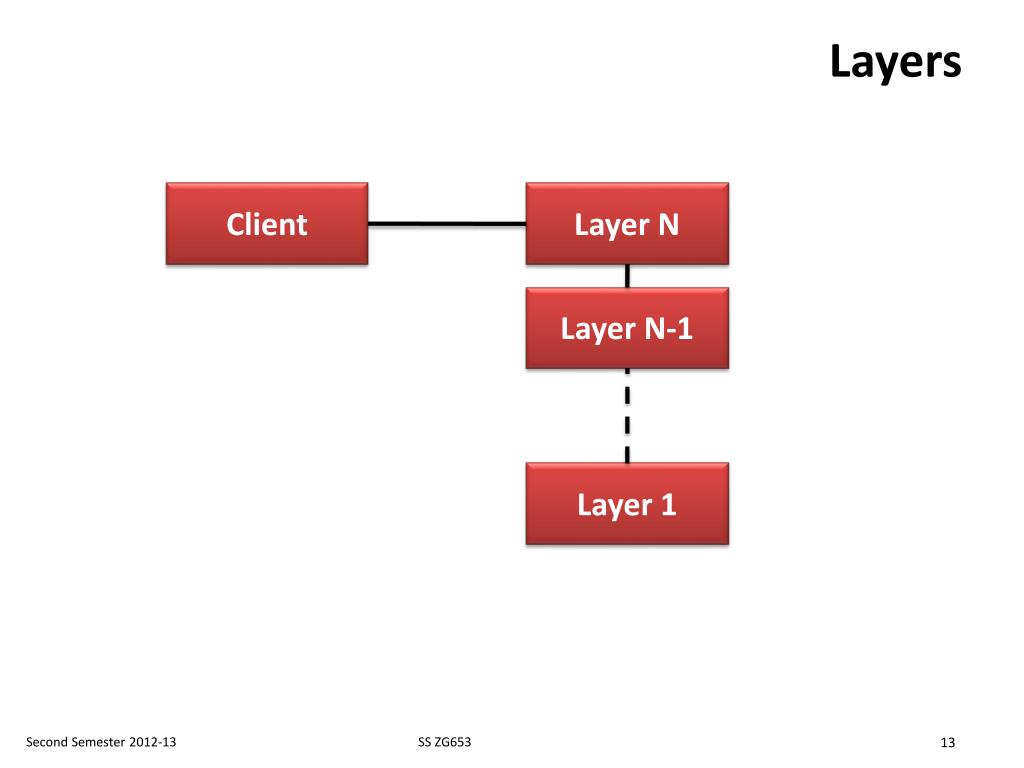 Layers

Client

Layer N

Layer N-1

Layer 1

Second Semester 2012-13

SS ZG653

13